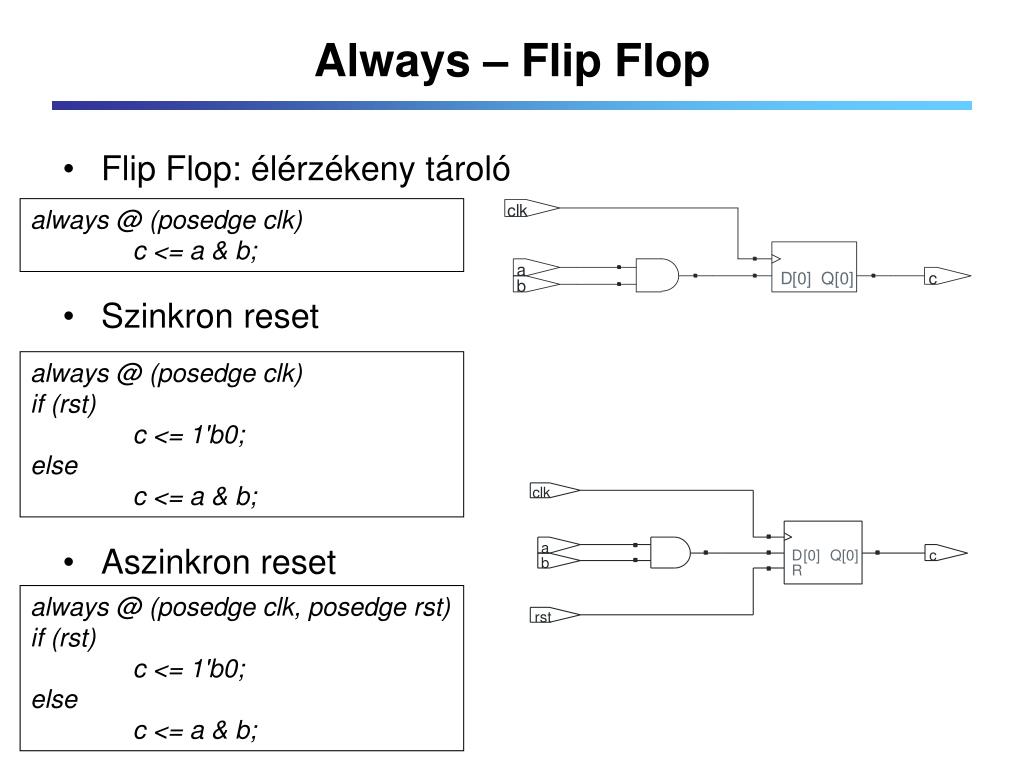 Always – Flip Flop

• Flip Flop: élérzékeny tároló

always @ (posedge clk)
c <= a & b;

clk
a
b
D[0] Q[0]
c

• Szinkron reset

always @ (posedge clk)
if (rst)
c <= 1'b0;
else
c <= a & b;

clk
a
b
D[0] Q[0]
R
c
rst

• Aszinkron reset

always @ (posedge clk, posedge rst)
if (rst)
c <= 1'b0;
else
c <= a & b;